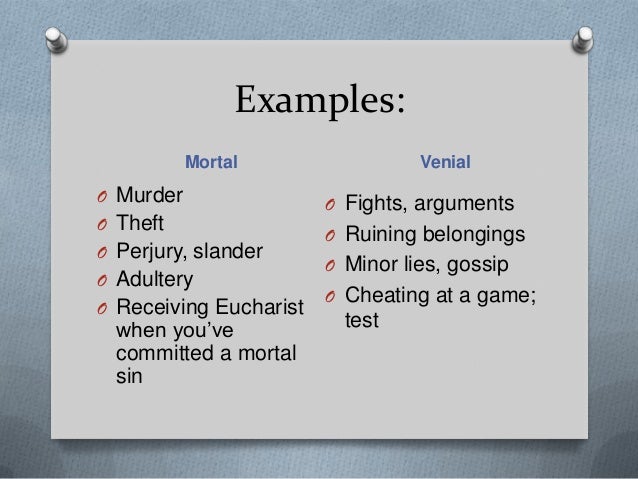 Examples:

Mortal

- Murder
- Theft
- Perjury, slander
- Adultery
- Receiving Eucharist when you've committed a mortal sin

Venial

- Fights, arguments
- Ruining belongings
- Minor lies, gossip
- Cheating at a game; test